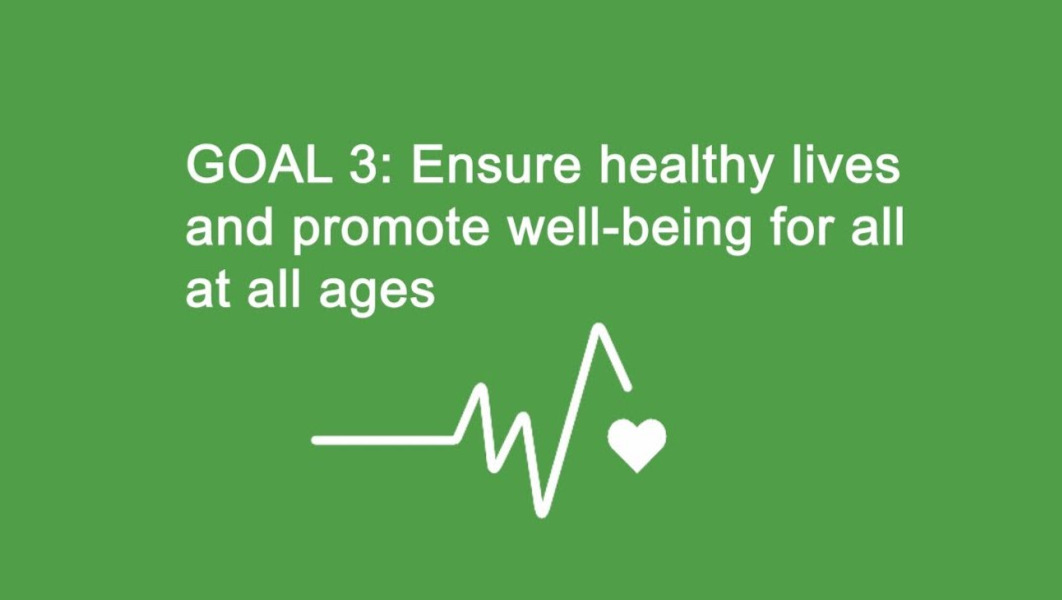 GOAL 3: Ensure healthy lives and promote well-being for all at all ages